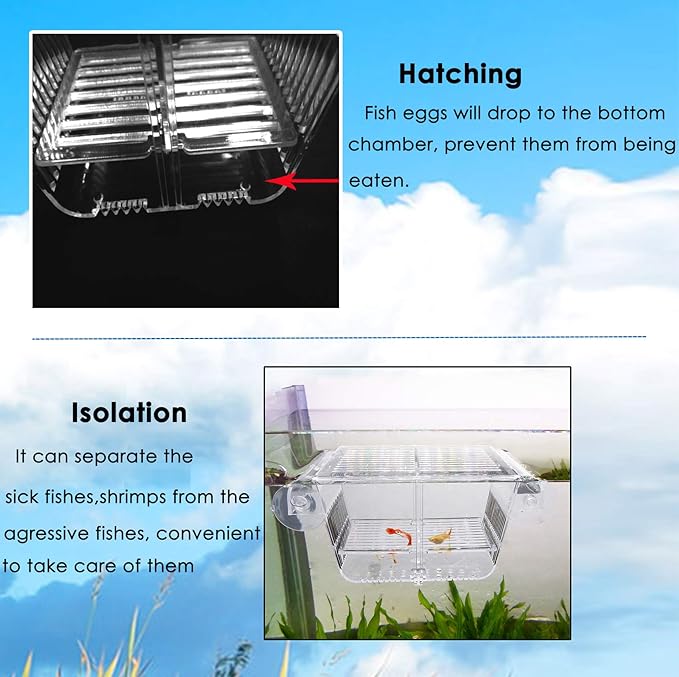 Hatching

Fish eggs will drop to the bottom chamber, prevent them from being eaten.

Isolation

It can separate the sick fishes,shrimps from the agressive fishes, convenient to take care of them